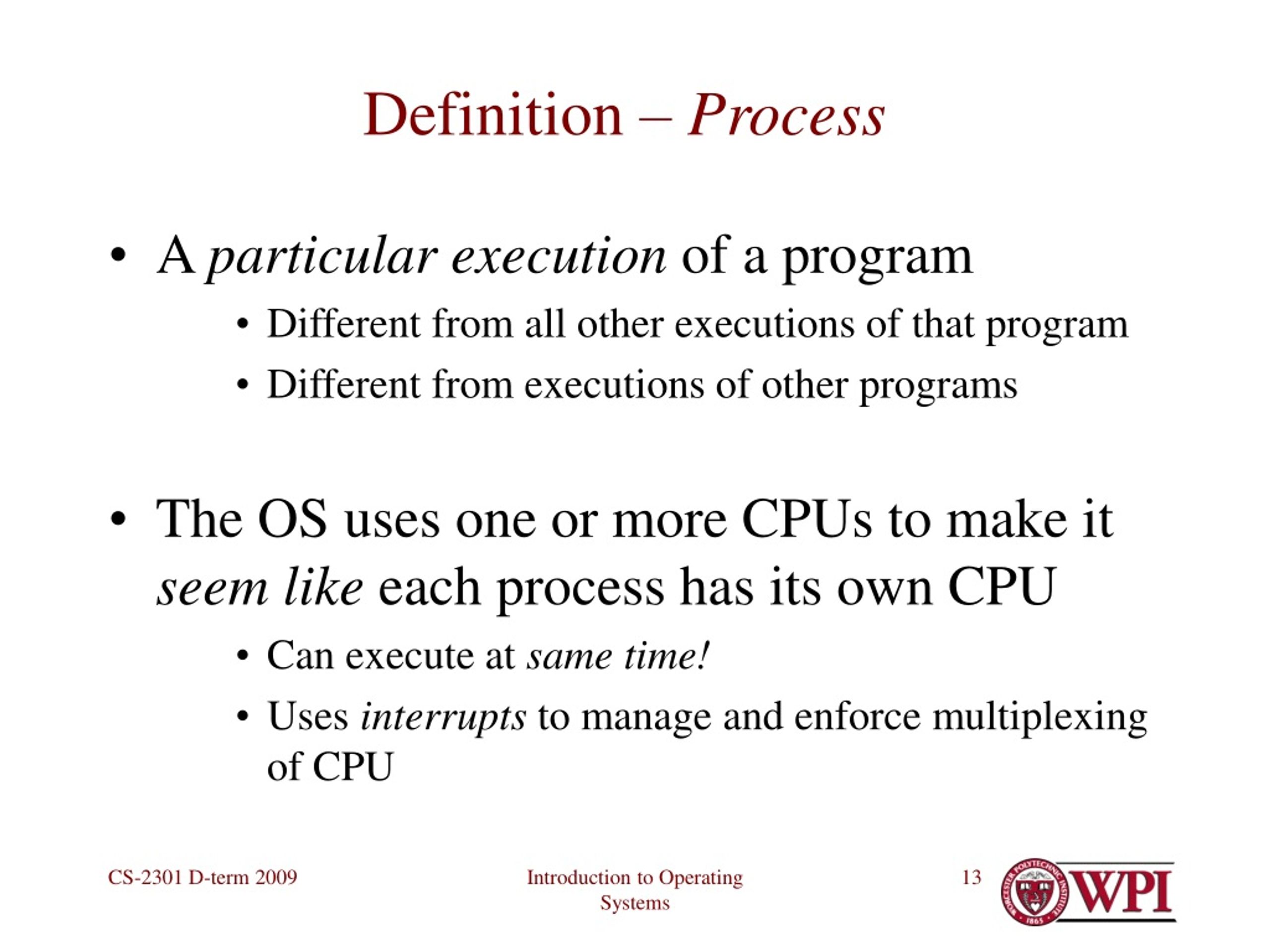 Definition – Process

• A particular execution of a program
  • Different from all other executions of that program
  • Different from executions of other programs

• The OS uses one or more CPUs to make it seem like each process has its own CPU
  • Can execute at same time!
  • Uses interrupts to manage and enforce multiplexing of CPU

CS-2301 D-term 2009

Introduction to Operating Systems

13

WORCESTER POLYTECHNIC INSTITUTE 1865

WPI